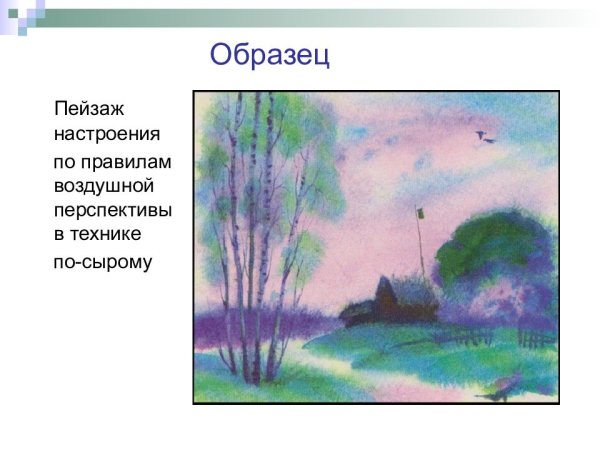 Образец

Пейзаж настроения
по правилам воздушной перспективы в технике
по-сырому